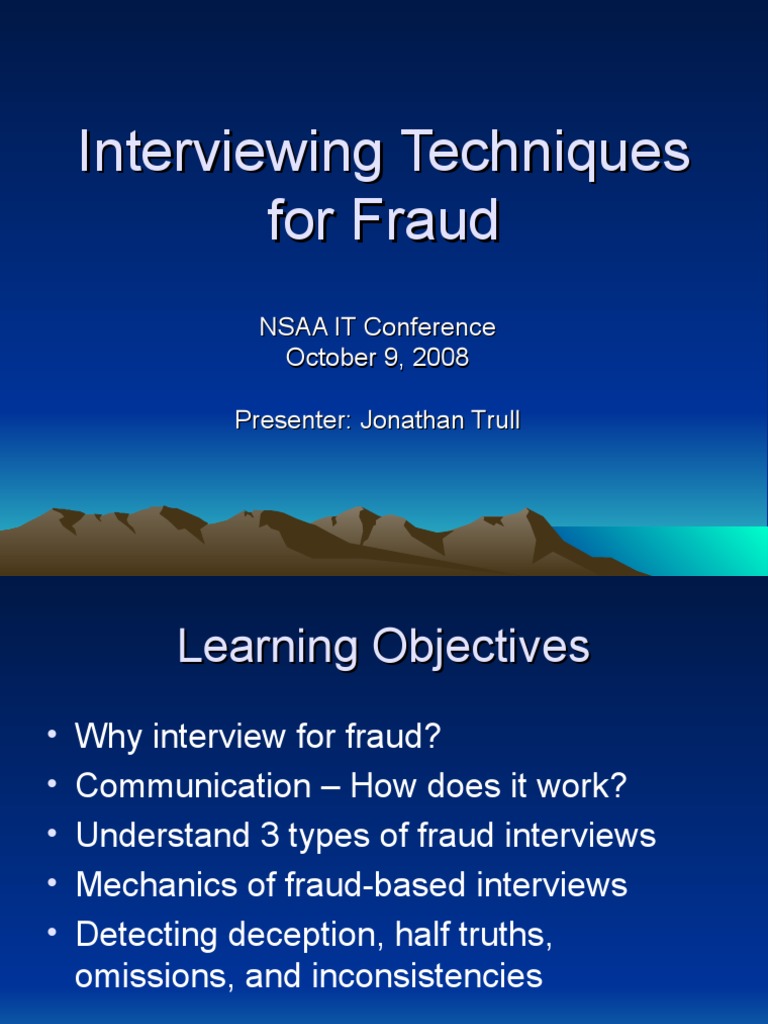 Interviewing Techniques for Fraud

NSAA IT Conference
October 9, 2008

Presenter: Jonathan Trull

Learning Objectives

• Why interview for fraud?
• Communication – How does it work?
• Understand 3 types of fraud interviews
• Mechanics of fraud-based interviews
• Detecting deception, half truths, omissions, and inconsistencies